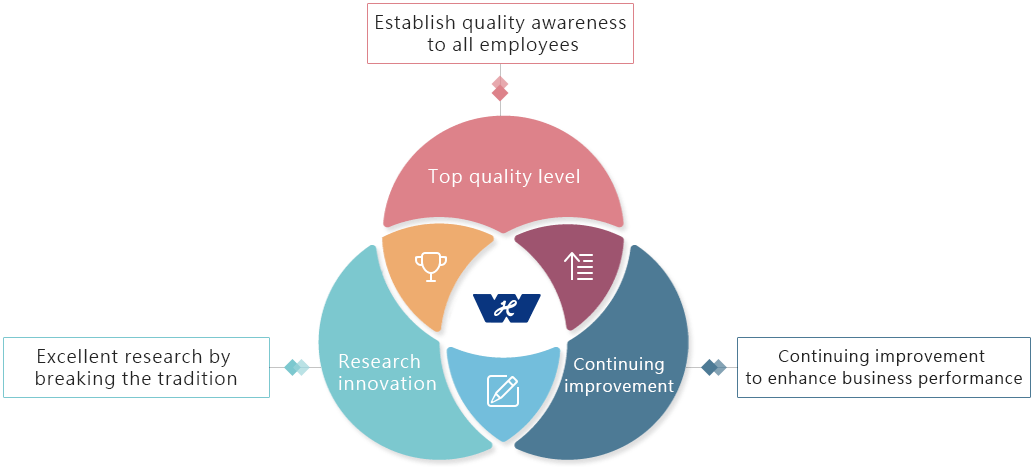 Establish quality awareness to all employees

Top quality level

Excellent research by breaking the tradition

Research innovation

Continuing improvement

Continuing improvement to enhance business performance